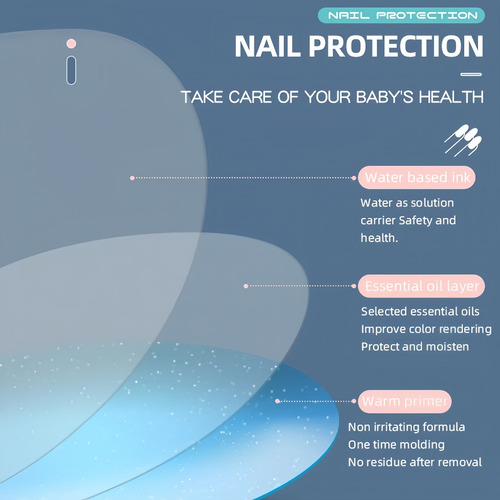 NAIL PROTECTION

NAIL PROTECTION

TAKE CARE OF YOUR BABY'S HEALTH

Water based ink

Water as solution carrier Safety and health.

Essential oil layer

Selected essential oils
Improve color rendering
Protect and moisten

Warm primer

Non irritating formula
One time molding
No residue after removal